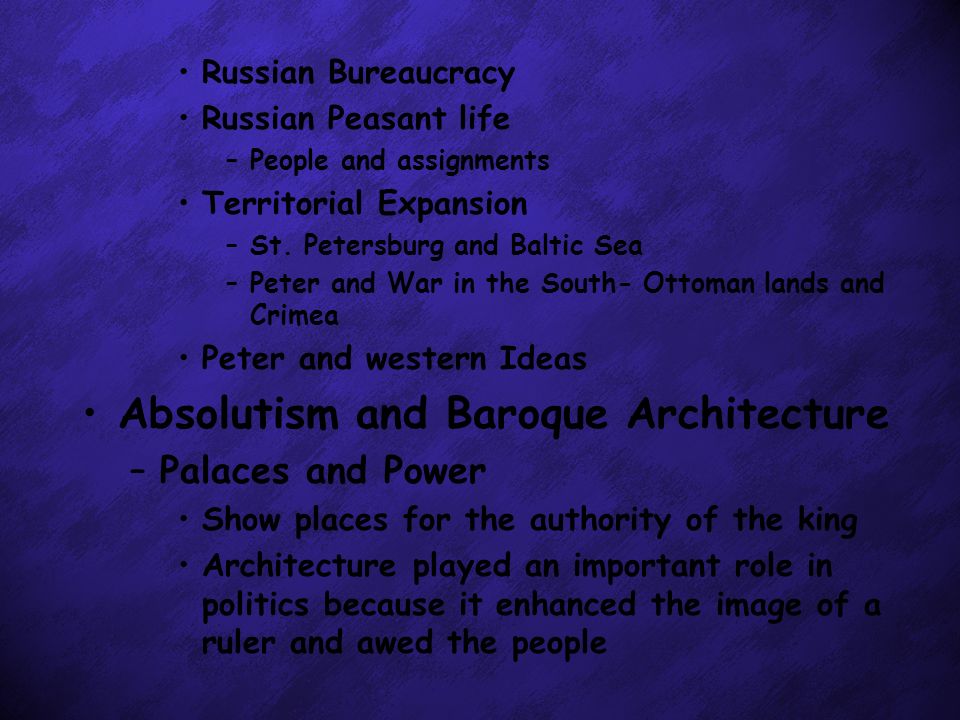 • Russian Bureaucracy
• Russian Peasant life
– People and assignments
• Territorial Expansion
– St. Petersburg and Baltic Sea
– Peter and War in the South- Ottoman lands and Crimea
• Peter and western Ideas
• Absolutism and Baroque Architecture
– Palaces and Power
• Show places for the authority of the king
• Architecture played an important role in politics because it enhanced the image of a ruler and awed the people